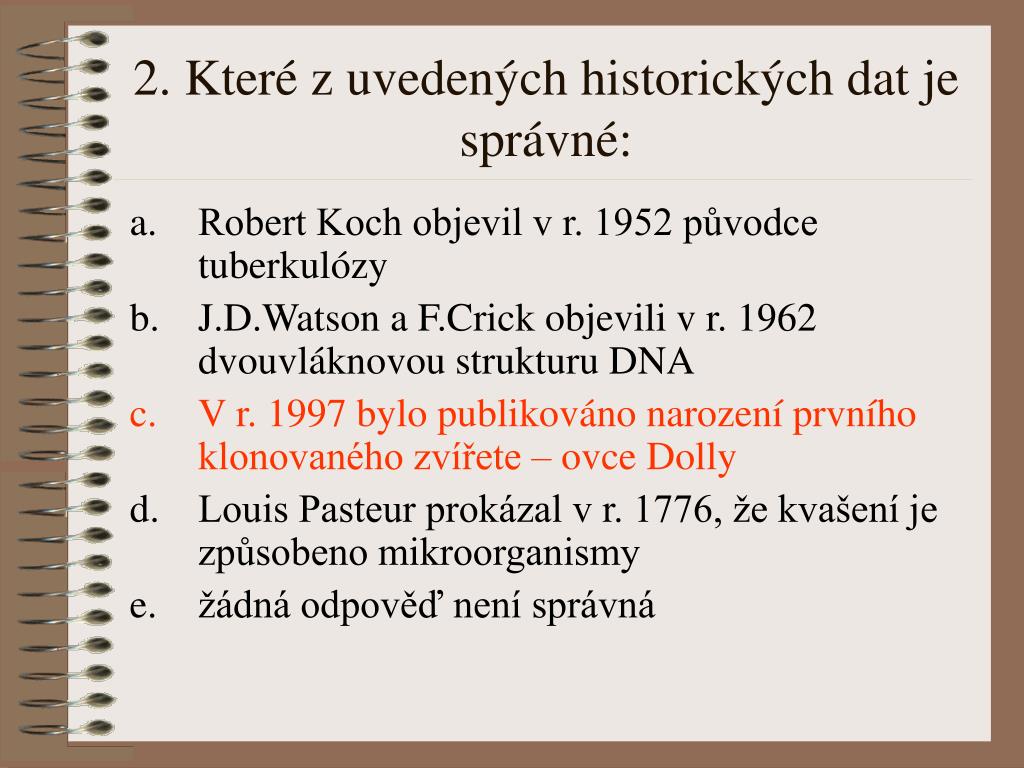 2. Které z uvedených historických dat je správné:

a. Robert Koch objevil v r. 1952 původce tuberkulózy
b. J.D.Watson a F.Crick objevili v r. 1962 dvouvláknovou strukturu DNA
c. V r. 1997 bylo publikováno narození prvního klonovaného zvířete – ovce Dolly
d. Louis Pasteur prokázal v r. 1776, že kvašení je způsobeno mikroorganismy
e. žádná odpověď není správná